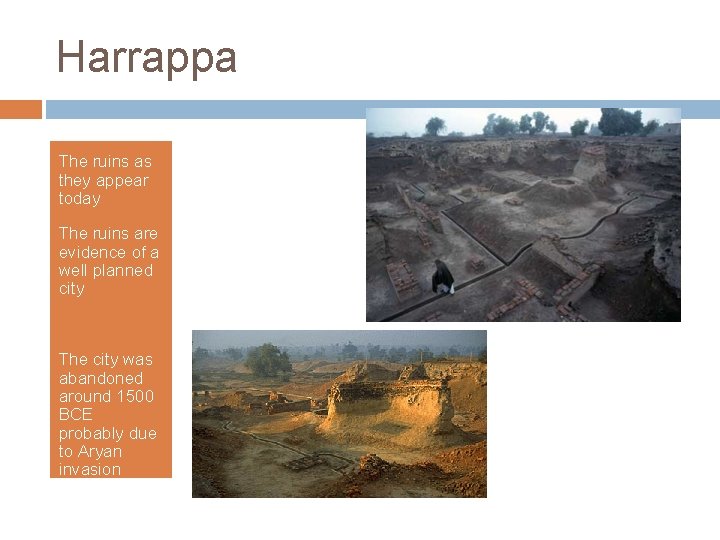 Harrappa

The ruins as they appear today

The ruins are evidence of a well planned city

The city was abandoned around 1500 BCE probably due to Aryan invasion